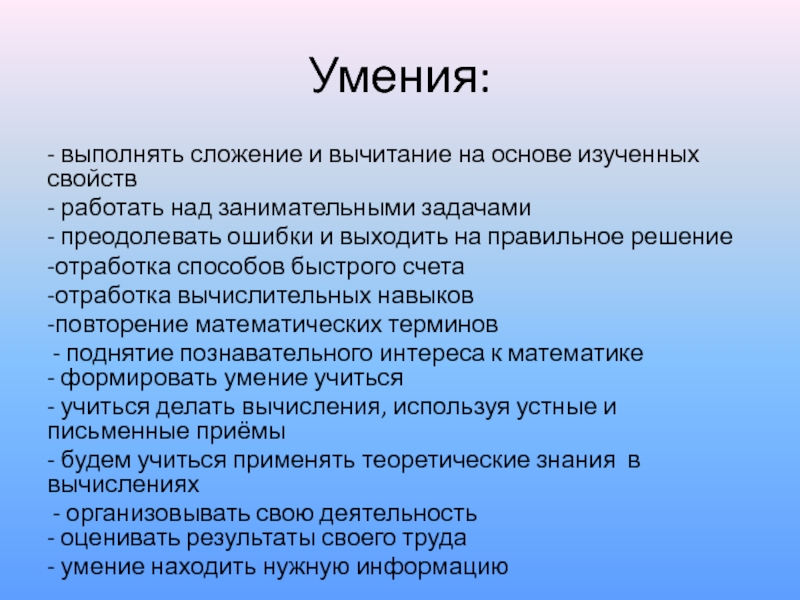 Умения:

- выполнять сложение и вычитание на основе изученных свойств

- работать над занимательными задачами

- преодолевать ошибки и выходить на правильное решение

-отработка способов быстрого счета

-отработка вычислительных навыков

-повторение математических терминов

- поднятие познавательного интереса к математике

- формировать умение учиться

- учиться делать вычисления, используя устные и письменные приёмы

- будем учиться применять теоретические знания в вычислениях

- организовывать свою деятельность

- оценивать результаты своего труда

- умение находить нужную информацию